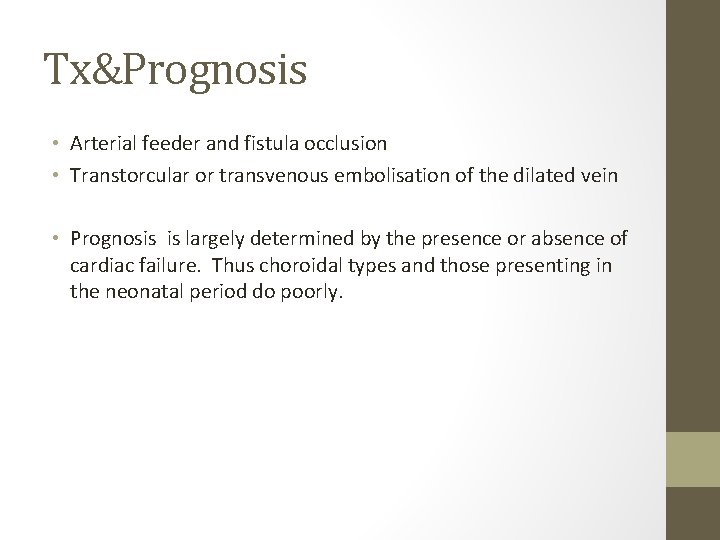 Tx&Prognosis

• Arterial feeder and fistula occlusion
• Transtorcular or transvenous embolisation of the dilated vein

• Prognosis is largely determined by the presence or absence of cardiac failure. Thus choroidal types and those presenting in the neonatal period do poorly.